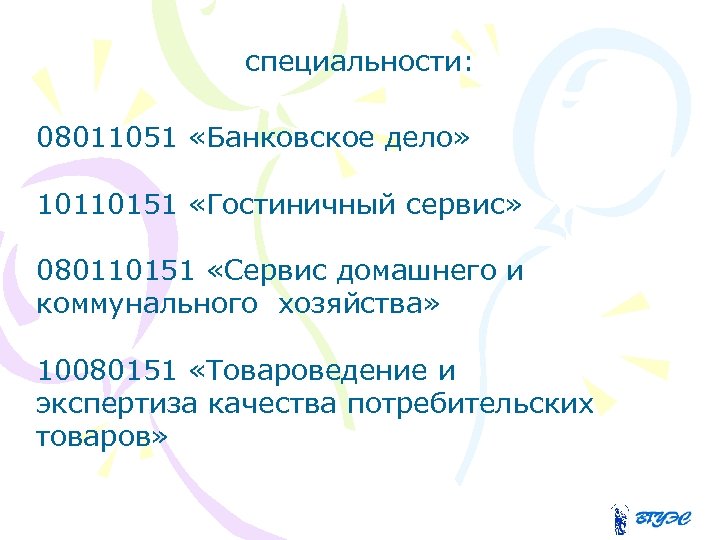 специальности:

08011051 «Банковское дело»

10110151 «Гостиничный сервис»

080110151 «Сервис домашнего и коммунального хозяйства»

10080151 «Товароведение и экспертиза качества потребительских товаров»

ВГУЭС